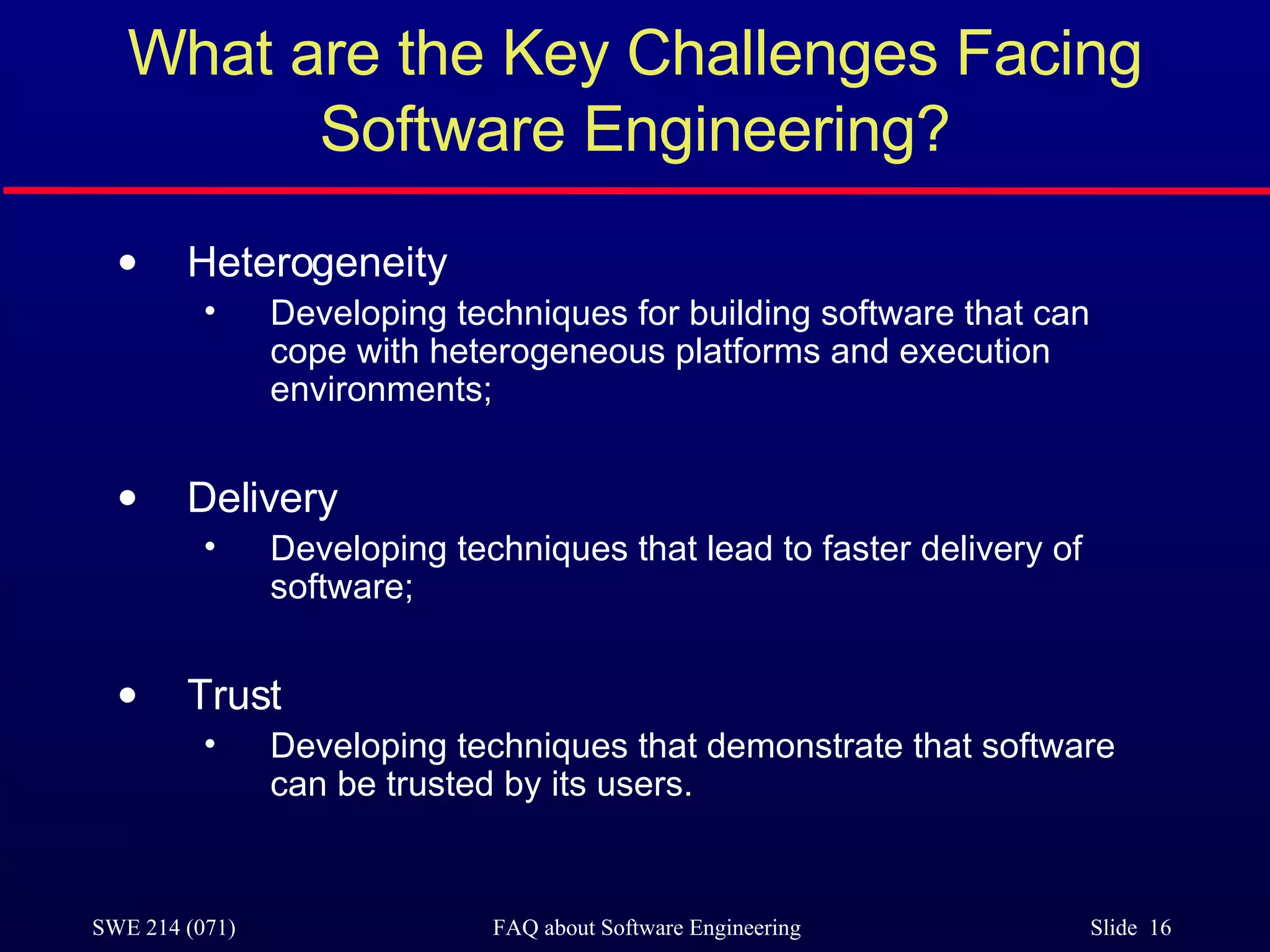 What are the Key Challenges Facing Software Engineering?

• Heterogeneity
  • Developing techniques for building software that can cope with heterogeneous platforms and execution environments;

• Delivery
  • Developing techniques that lead to faster delivery of software;

• Trust
  • Developing techniques that demonstrate that software can be trusted by its users.

SWE 214 (071)   FAQ about Software Engineering   Slide 16